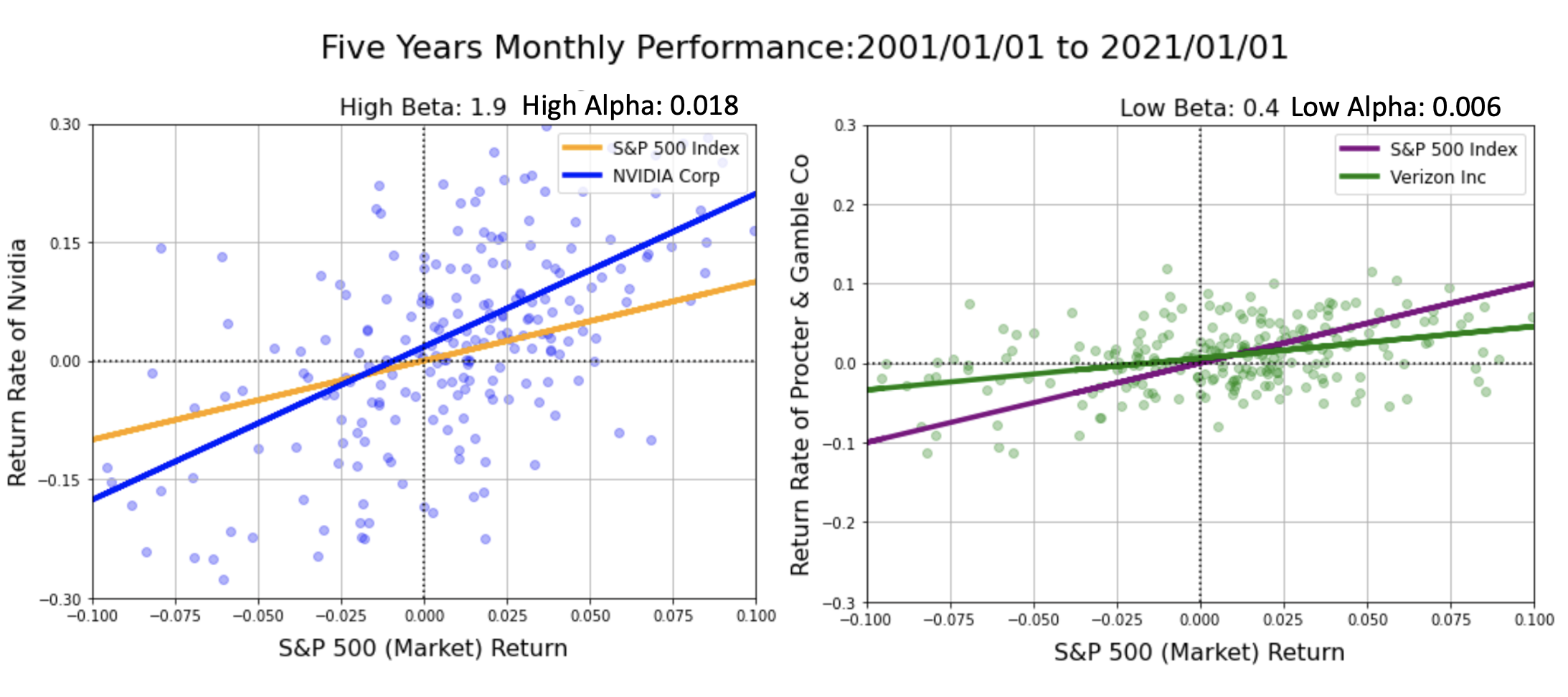 Five Years Monthly Performance:2001/01/01 to 2021/01/01

High Beta: 1.9 High Alpha: 0.018

S&P 500 Index
NVIDIA Corp

Return Rate of Nvidia

0.30
0.15
0.00
−0.15
−0.30

−0.100 −0.075 −0.050 −0.025 0.000 0.025 0.050 0.075 0.100

S&P 500 (Market) Return

Low Beta: 0.4 Low Alpha: 0.006

S&P 500 Index
Verizon Inc

Return Rate of Procter & Gamble Co

0.3
0.2
0.1
0.0
−0.1
−0.2
−0.3

−0.100 −0.075 −0.050 −0.025 0.000 0.025 0.050 0.075 0.100

S&P 500 (Market) Return